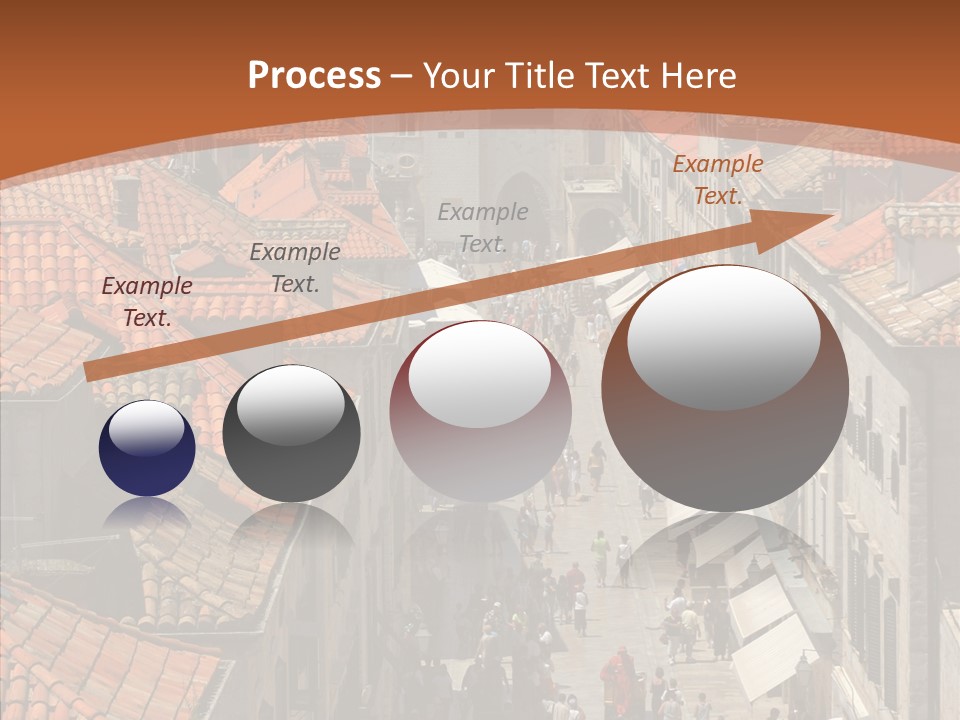 Process – Your Title Text Here

Example Text.

Example Text.

Example Text.

Example Text.